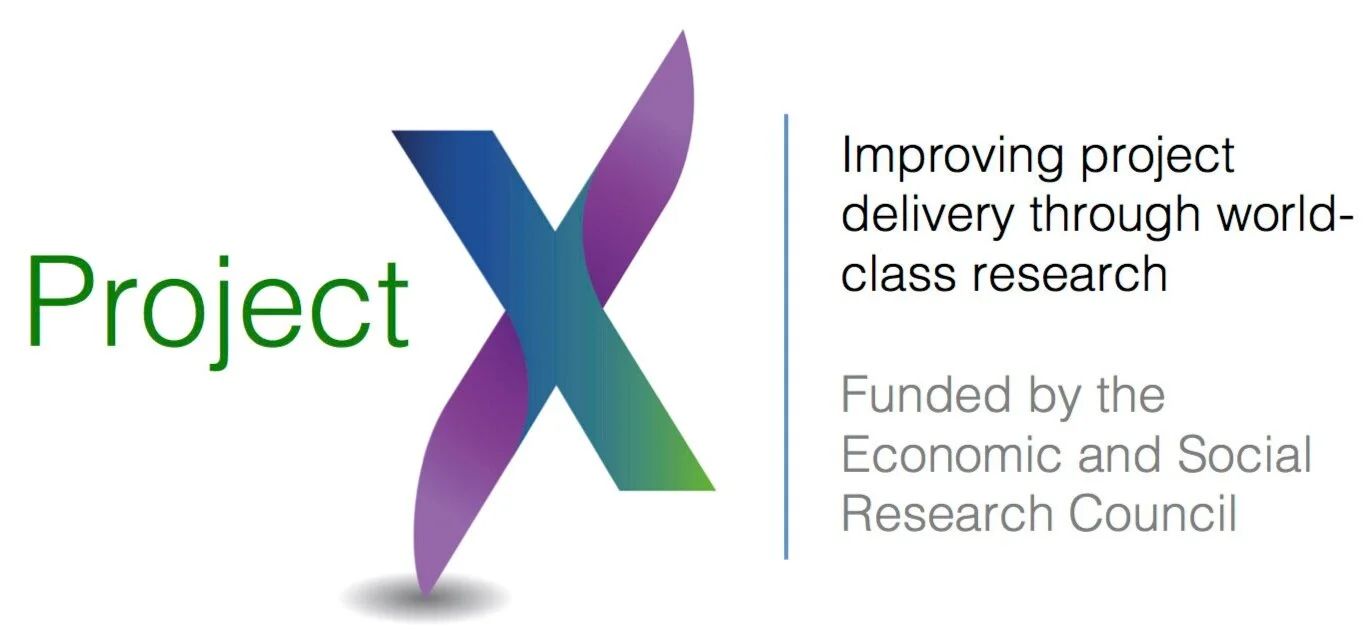 Project X

Improving project delivery through world-class research

Funded by the Economic and Social Research Council